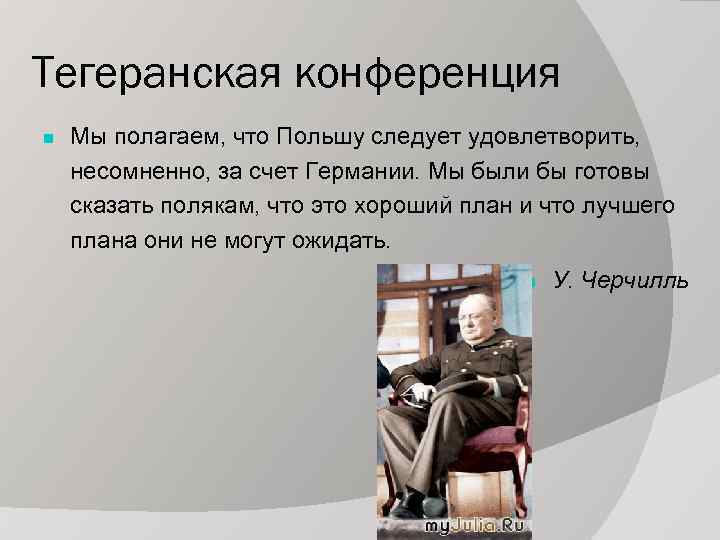 Тегеранская конференция

Мы полагаем, что Польшу следует удовлетворить, несомненно, за счет Германии. Мы были бы готовы сказать полякам, что это хороший план и что лучшего плана они не могут ожидать.

У. Черчилль

myJulia.Ru